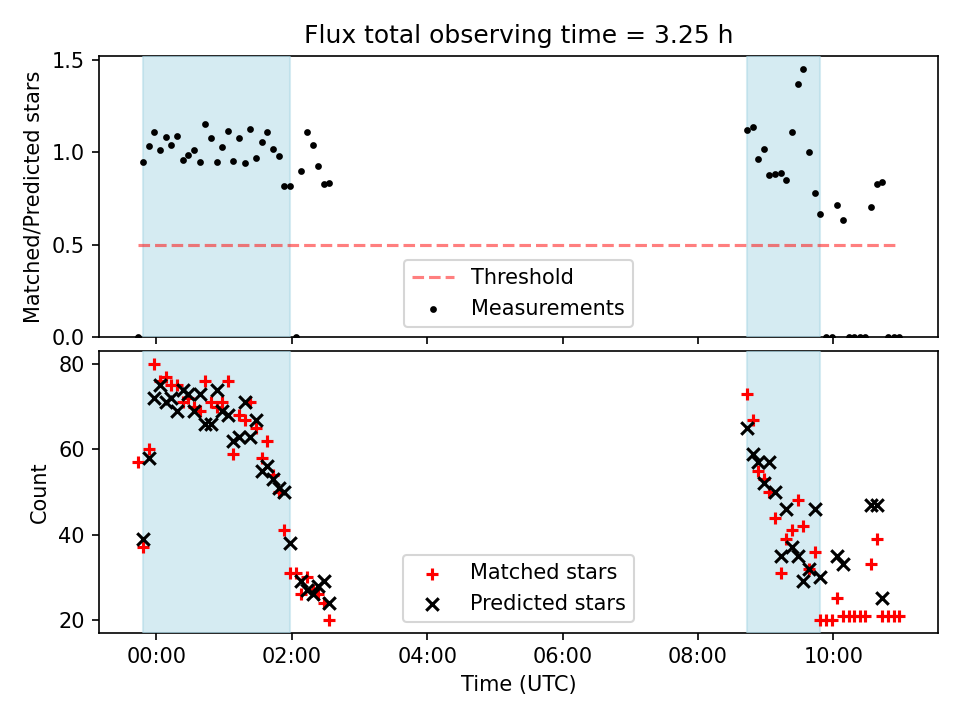 Flux total observing time = 3.25 h

Matched/Predicted stars

1.5
1.0
0.5
0.0

Threshold
Measurements

Count

80
60
40
20

Matched stars
Predicted stars

00:00
02:00
04:00
06:00
08:00
10:00

Time (UTC)